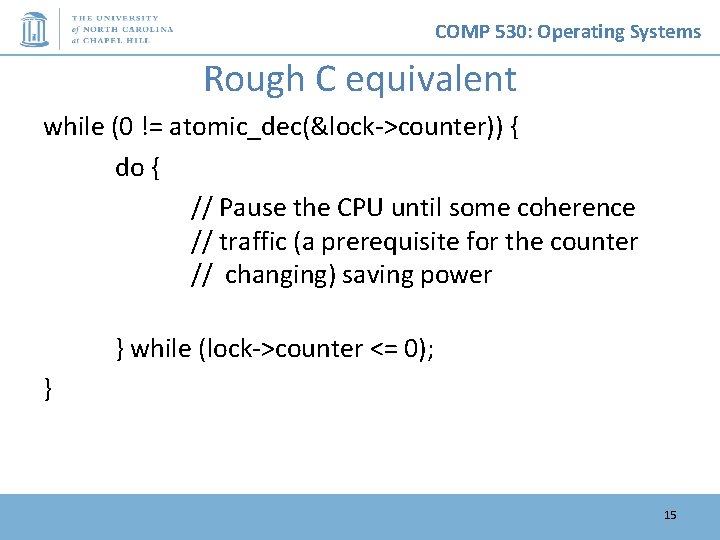 THE UNIVERSITY of NORTH CAROLINA at CHAPEL HILL

COMP 530: Operating Systems

Rough C equivalent

while (0 != atomic_dec(&lock->counter)) {
do {
// Pause the CPU until some coherence
// traffic (a prerequisite for the counter
// changing) saving power

} while (lock->counter <= 0);
}

15